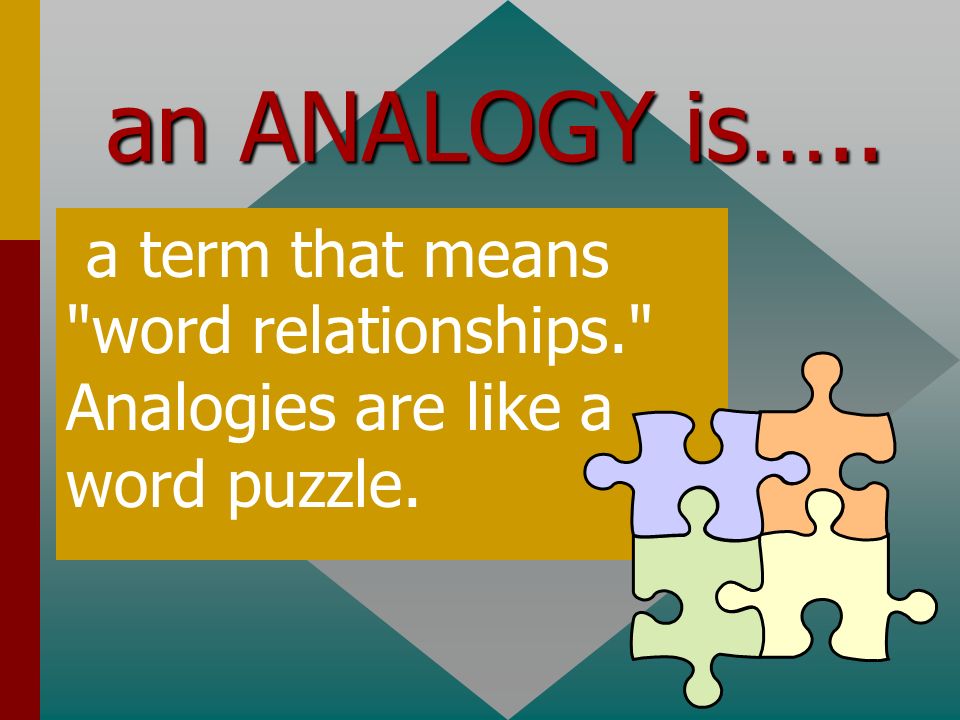 an ANALOGY is…..

a term that means "word relationships." Analogies are like a word puzzle.